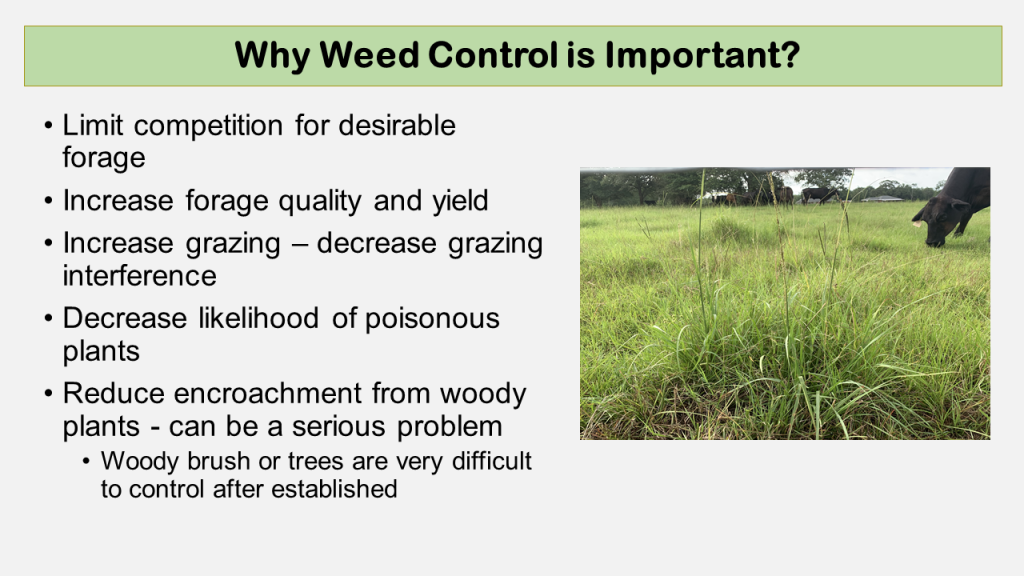 Why Weed Control is Important?

• Limit competition for desirable forage
• Increase forage quality and yield
• Increase grazing – decrease grazing interference
• Decrease likelihood of poisonous plants
• Reduce encroachment from woody plants - can be a serious problem
  • Woody brush or trees are very difficult to control after established